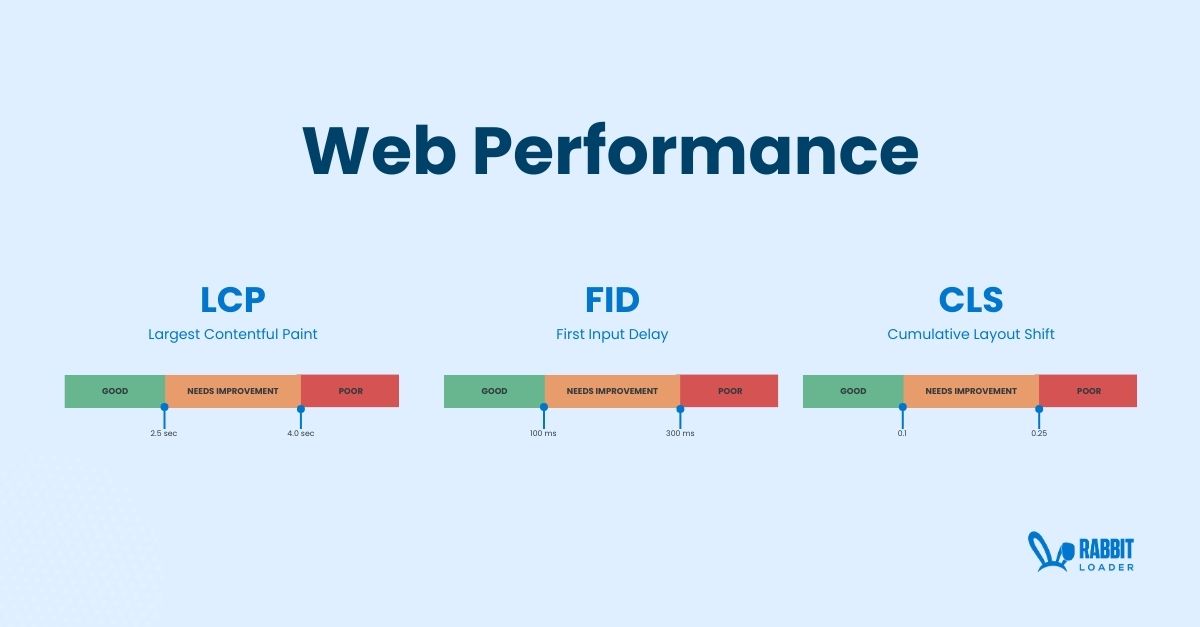 Web Performance

LCP
Largest Contentful Paint

GOOD
NEEDS IMPROVEMENT
POOR
2.5 sec
4.0 sec

FID
First Input Delay

GOOD
NEEDS IMPROVEMENT
POOR
100 ms
300 ms

CLS
Cumulative Layout Shift

GOOD
NEEDS IMPROVEMENT
POOR
0.1
0.25

RABBIT
LOADER